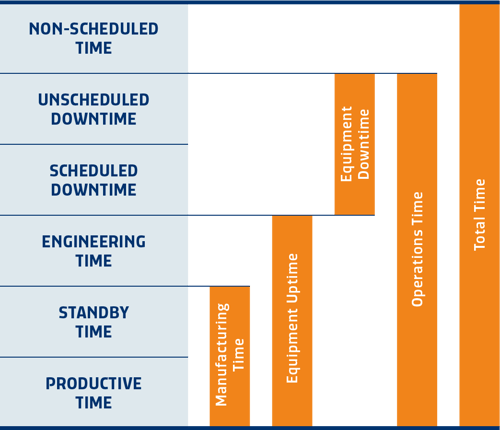 NON-SCHEDULED TIME

UNSCHEDULED DOWNTIME

SCHEDULED DOWNTIME

ENGINEERING TIME

STANDBY TIME

PRODUCTIVE TIME

Manufacturing Time

Equipment Uptime

Equipment Downtime

Operations Time

Total Time